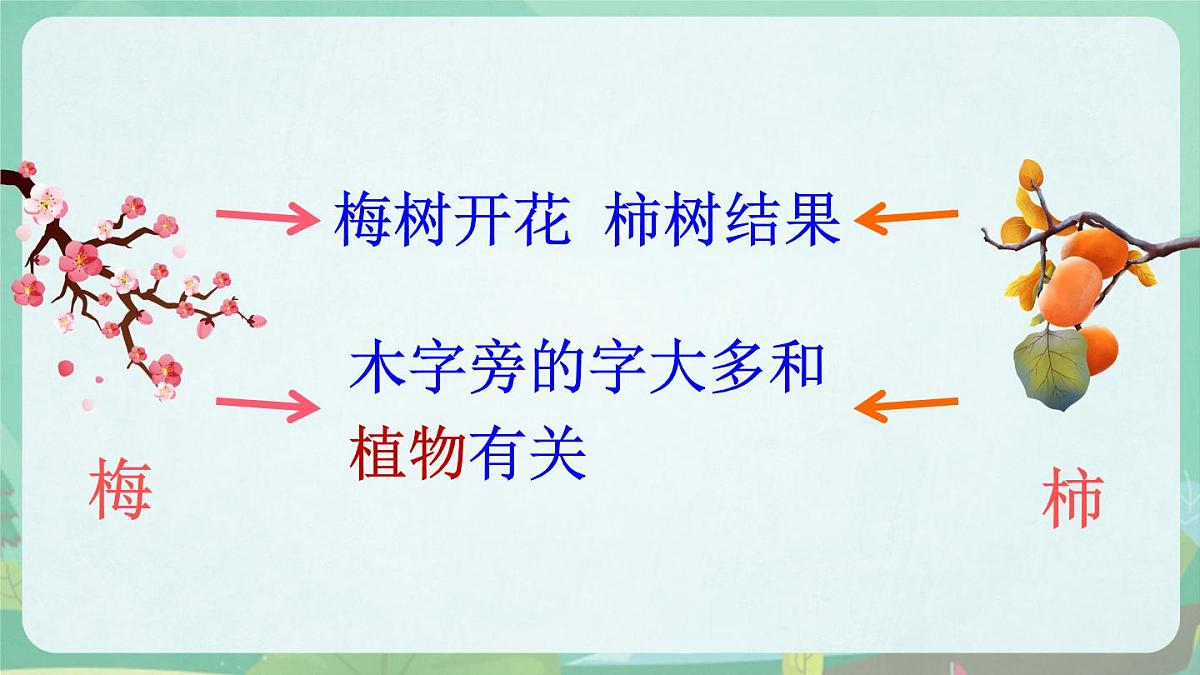 梅树开花 柿树结果

木字旁的字大多和植物有关

梅

柿